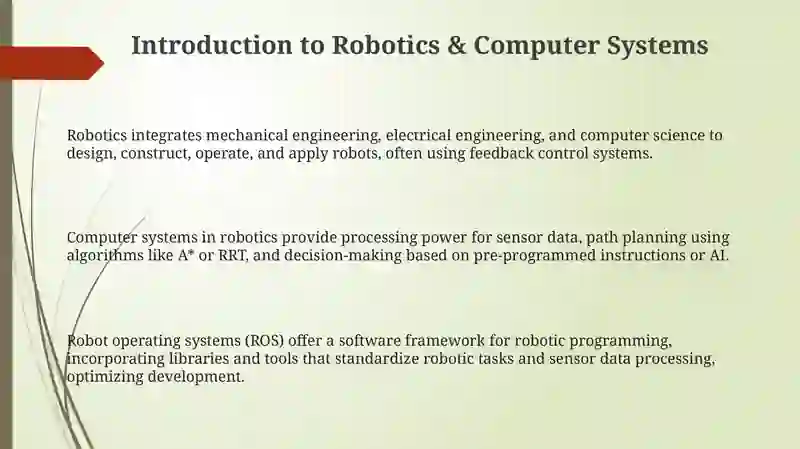 Introduction to Robotics & Computer Systems

Robotics integrates mechanical engineering, electrical engineering, and computer science to design, construct, operate, and apply robots, often using feedback control systems.

Computer systems in robotics provide processing power for sensor data, path planning using algorithms like A* or RRT, and decision-making based on pre-programmed instructions or AI.

Robot operating systems (ROS) offer a software framework for robotic programming, incorporating libraries and tools that standardize robotic tasks and sensor data processing, optimizing development.